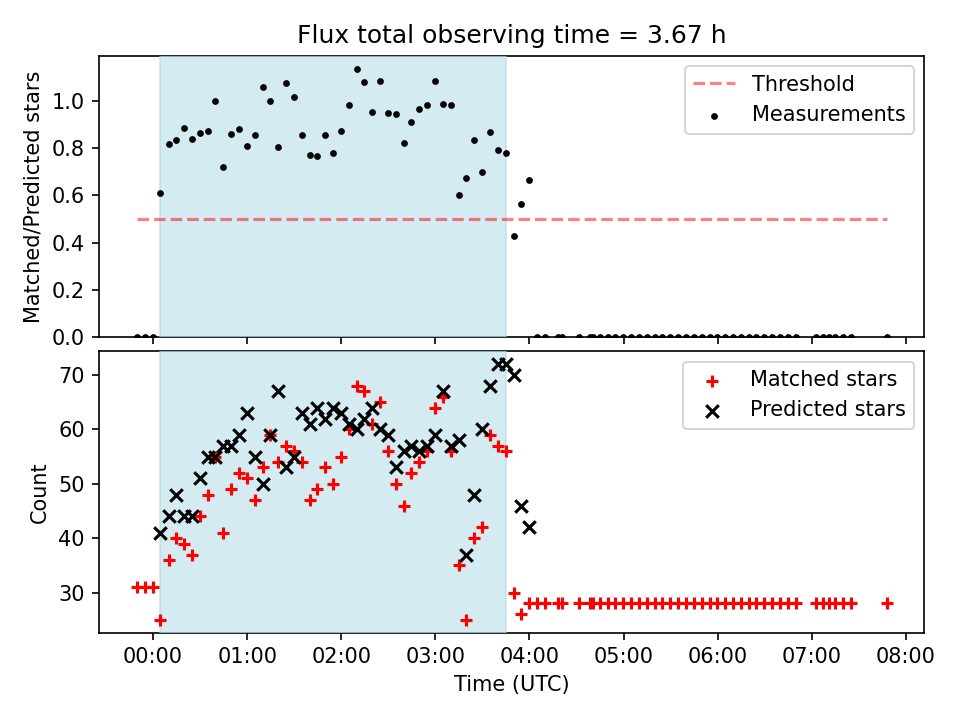 Flux total observing time = 3.67 h

Matched/Predicted stars

1.0
0.8
0.6
0.4
0.2
0.0

Threshold
Measurements

Count

70
60
50
40
30

Matched stars
Predicted stars

00:00 01:00 02:00 03:00 04:00 05:00 06:00 07:00 08:00

Time (UTC)